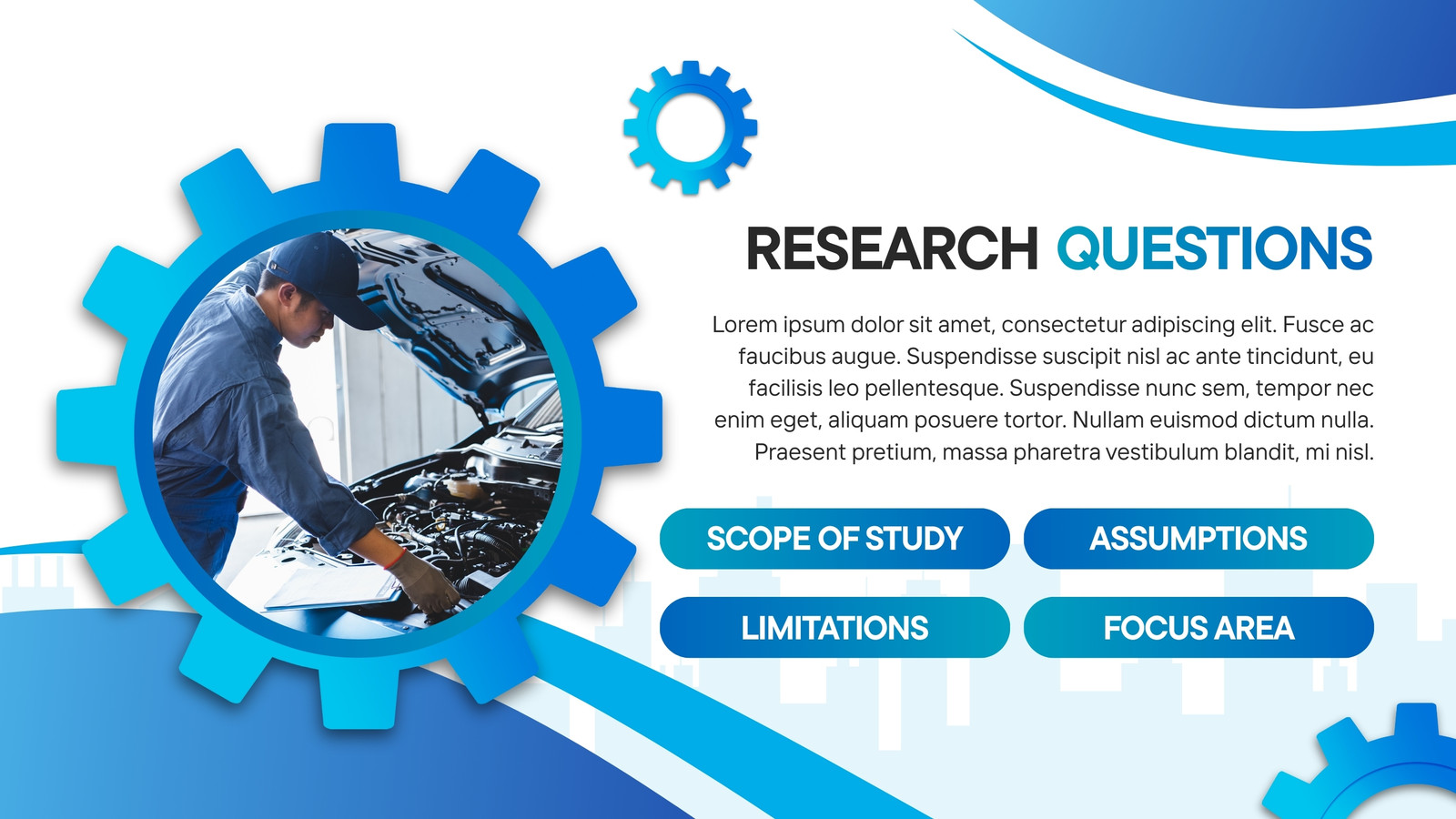 RESEARCH QUESTIONS

Lorem ipsum dolor sit amet, consectetur adipiscing elit. Fusce ac faucibus augue. Suspendisse suscipit nisl ac ante tincidunt, eu facilisis leo pellentesque. Suspendisse nunc sem, tempor nec enim eget, aliquam posuere tortor. Nullam euismod dictum nulla. Praesent pretium, massa pharetra vestibulum blandit, mi nisl.

SCOPE OF STUDY

ASSUMPTIONS

LIMITATIONS

FOCUS AREA